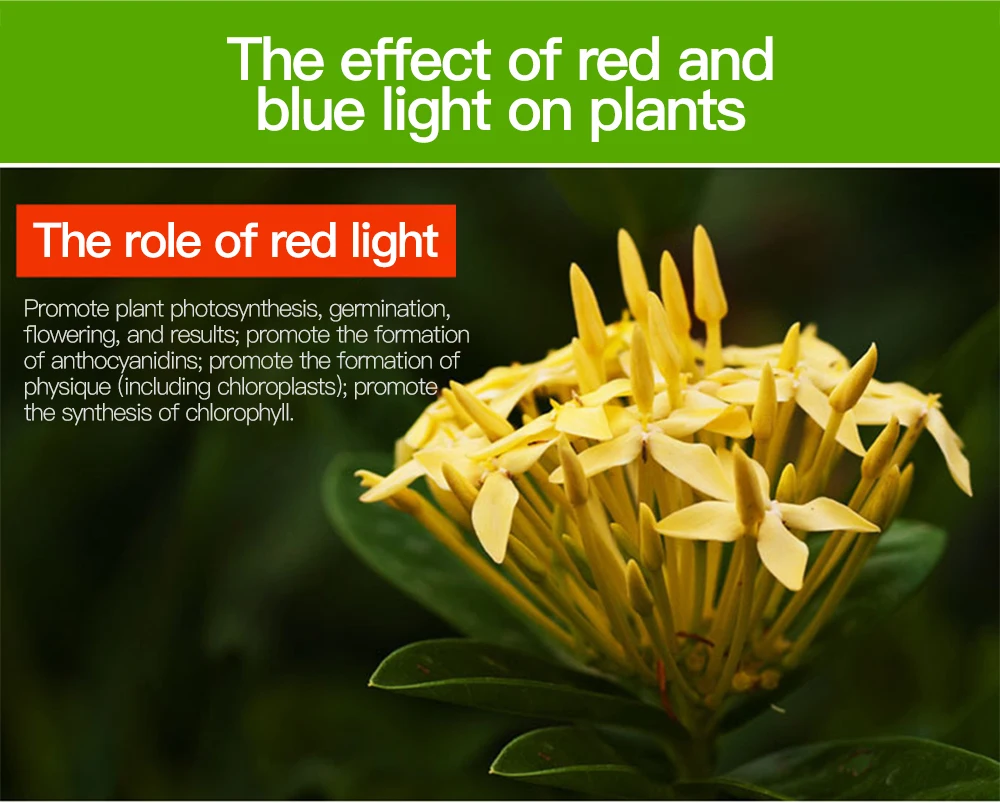 The effect of red and blue light on plants

The role of red light

Promote plant photosynthesis, germination, flowering, and results; promote the formation of anthocyanidins; promote the formation of physique (including chloroplasts); promote the synthesis of chlorophyll.